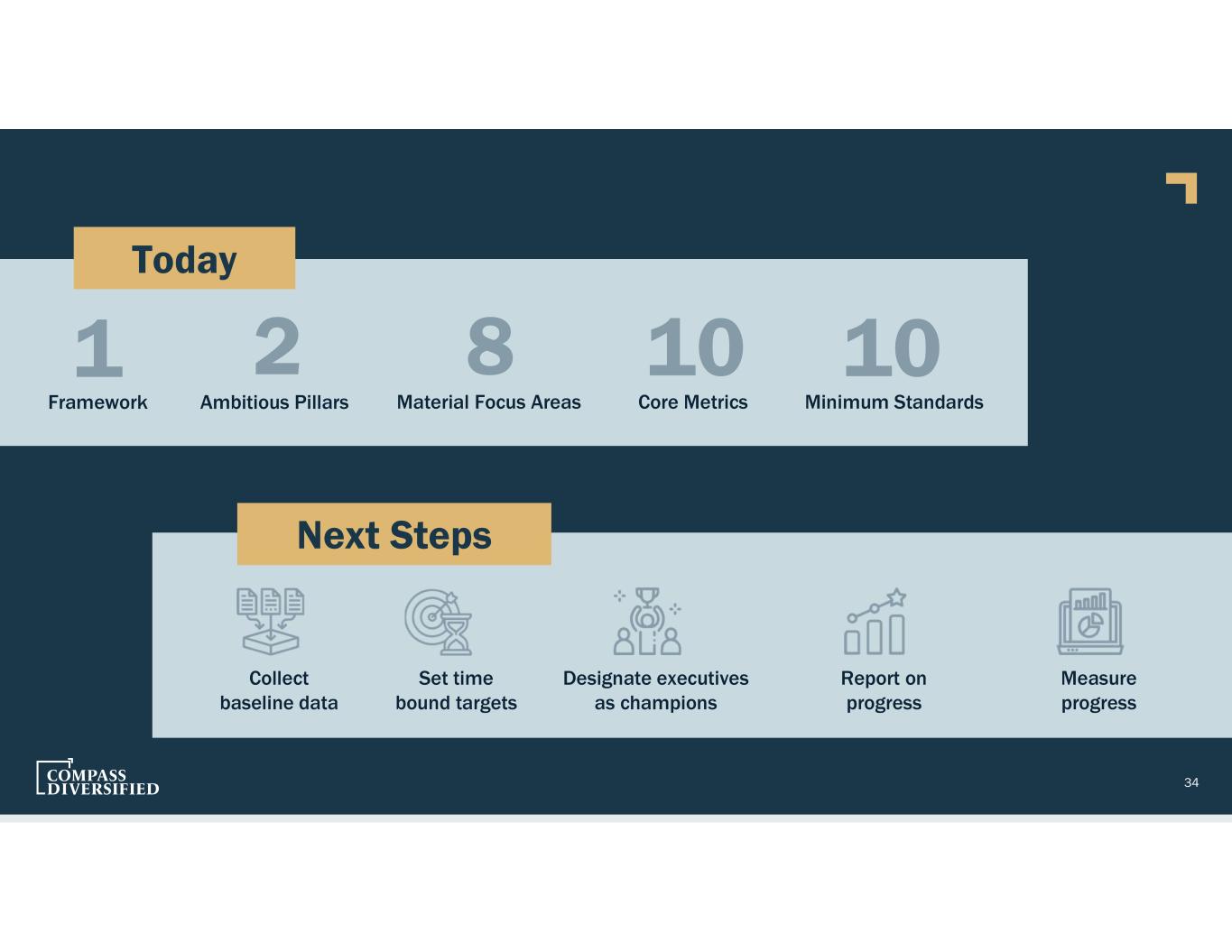 Today

1
Framework

2
Ambitious Pillars

8
Material Focus Areas

10
Core Metrics

10
Minimum Standards

Next Steps

Collect baseline data

Set time bound targets

Designate executives as champions

Report on progress

Measure progress

COMPASS DIVERSIFIED

34